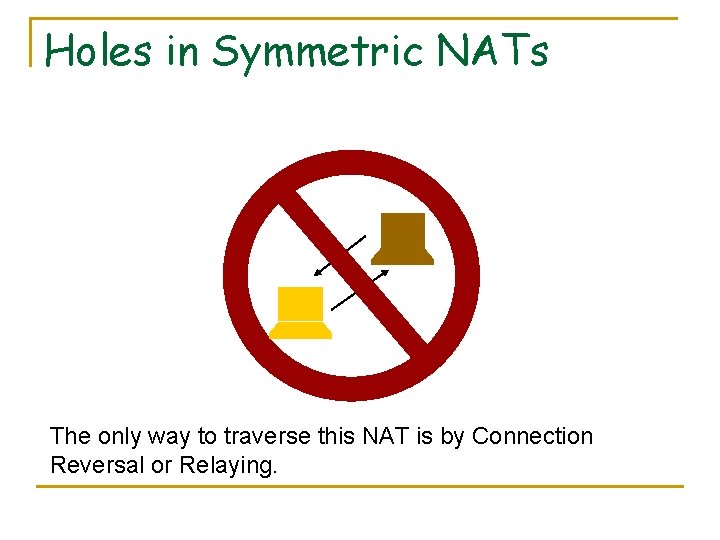 Holes in Symmetric NATs

The only way to traverse this NAT is by Connection Reversal or Relaying.